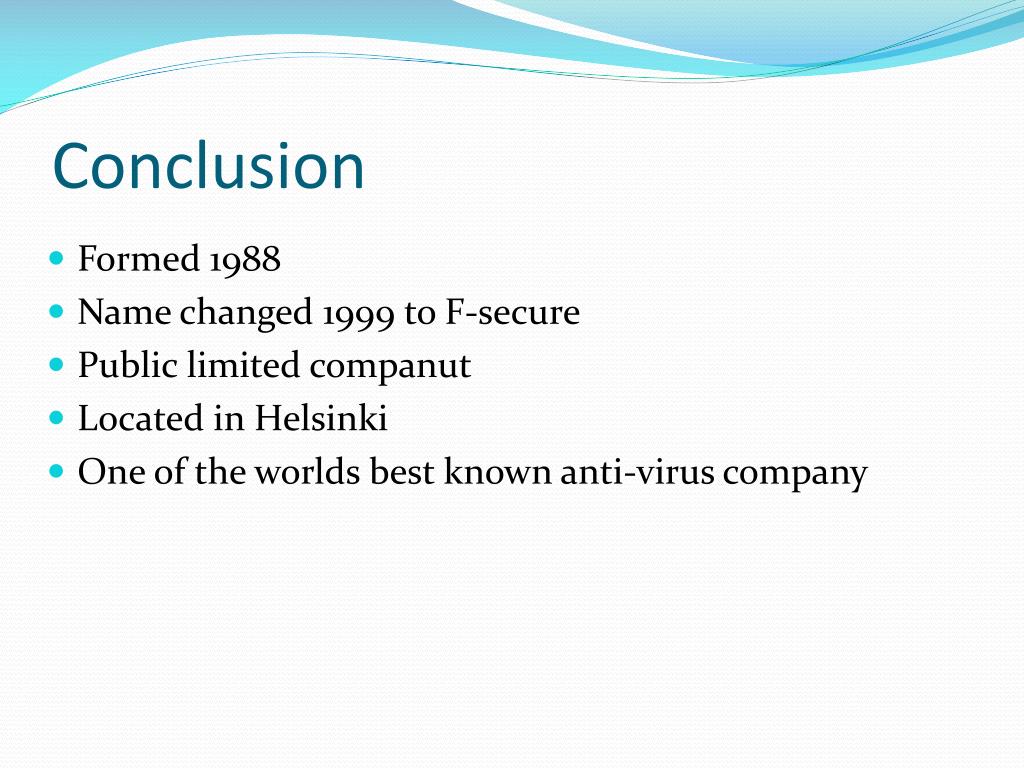 Conclusion

- Formed 1988
- Name changed 1999 to F-secure
- Public limited companut
- Located in Helsinki
- One of the worlds best known anti-virus company